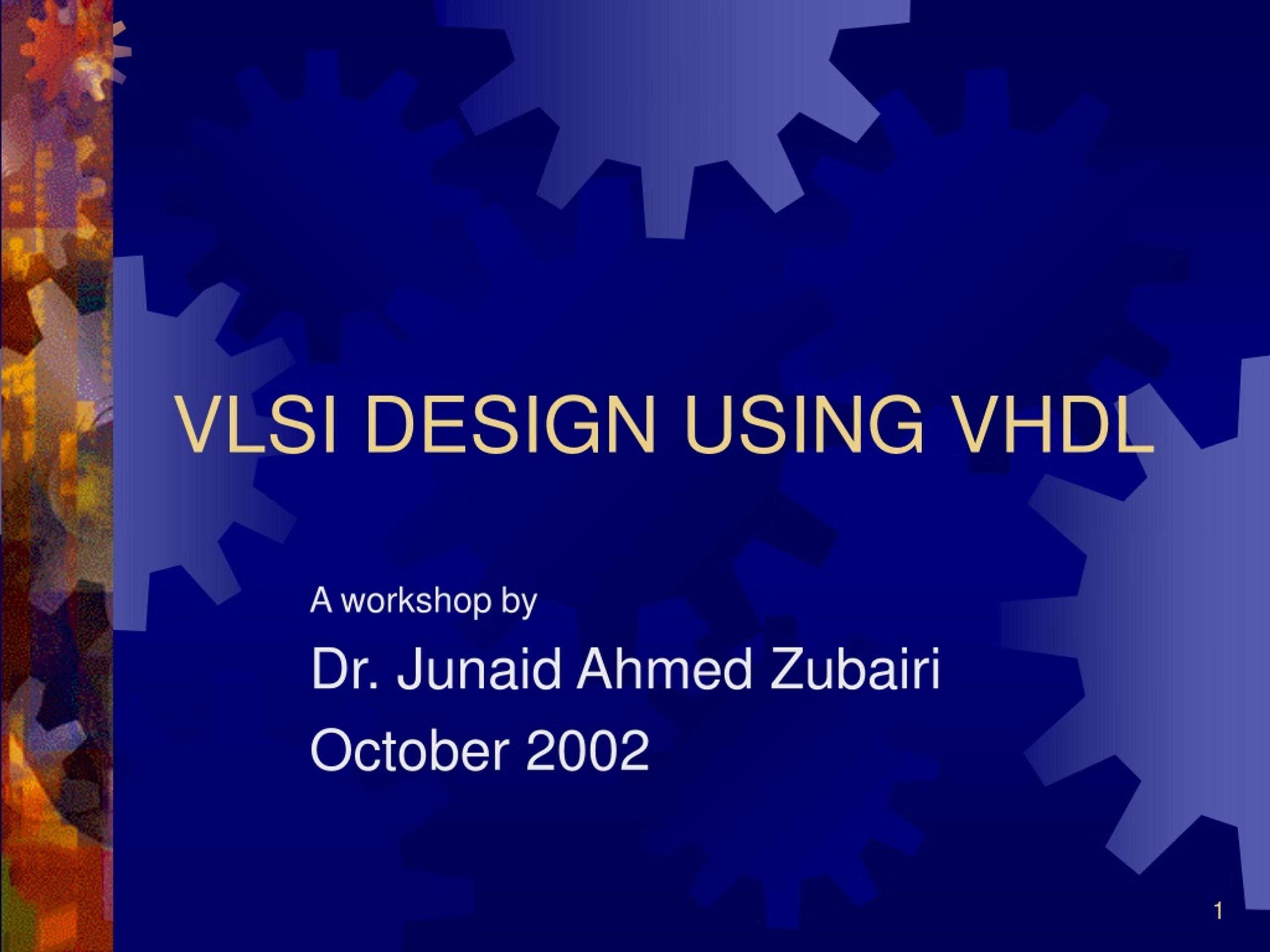 VLSI DESIGN USING VHDL

A workshop by

Dr. Junaid Ahmed Zubairi

October 2002

1